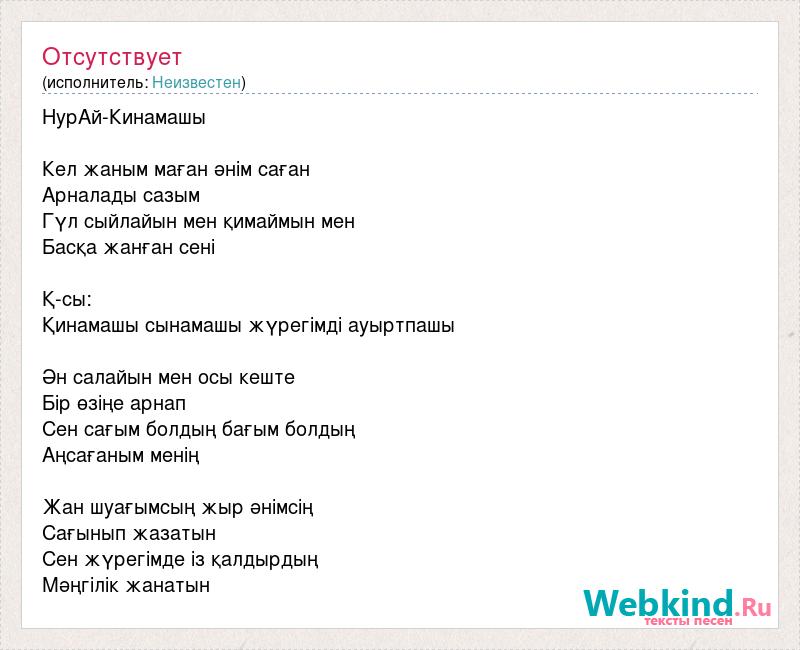 Отсутствует
(исполнитель: Неизвестен)

НурАй-Кинамашы

Кел жаным маған әнім саған
Арналады сазым
Гүл сыйлайын мен қимаймын мен
Басқа жанған сені

Қ-сы:
Қинамашы сынамашы жүрегімді ауыртпашы

Ән салайын мен осы кеште
Бір өзіңе арнап
Сен сағым болдың бағым болдың
Аңсағаным менің

Жан шуағымсың жыр әнімсің
Сағынып жазатын
Сен жүрегімде із қалдырдың
Мәңгілік жанатын

Webkind.Ru
тексты песен